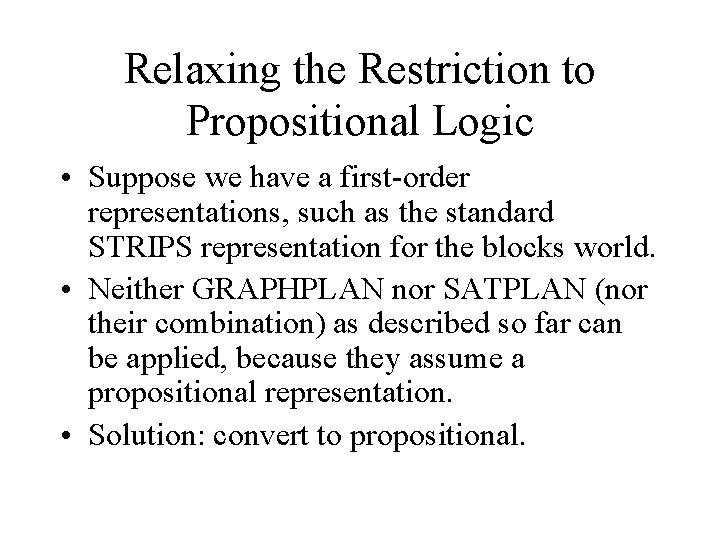 Relaxing the Restriction to Propositional Logic

• Suppose we have a first-order representations, such as the standard STRIPS representation for the blocks world.
• Neither GRAPHPLAN nor SATPLAN (nor their combination) as described so far can be applied, because they assume a propositional representation.
• Solution: convert to propositional.